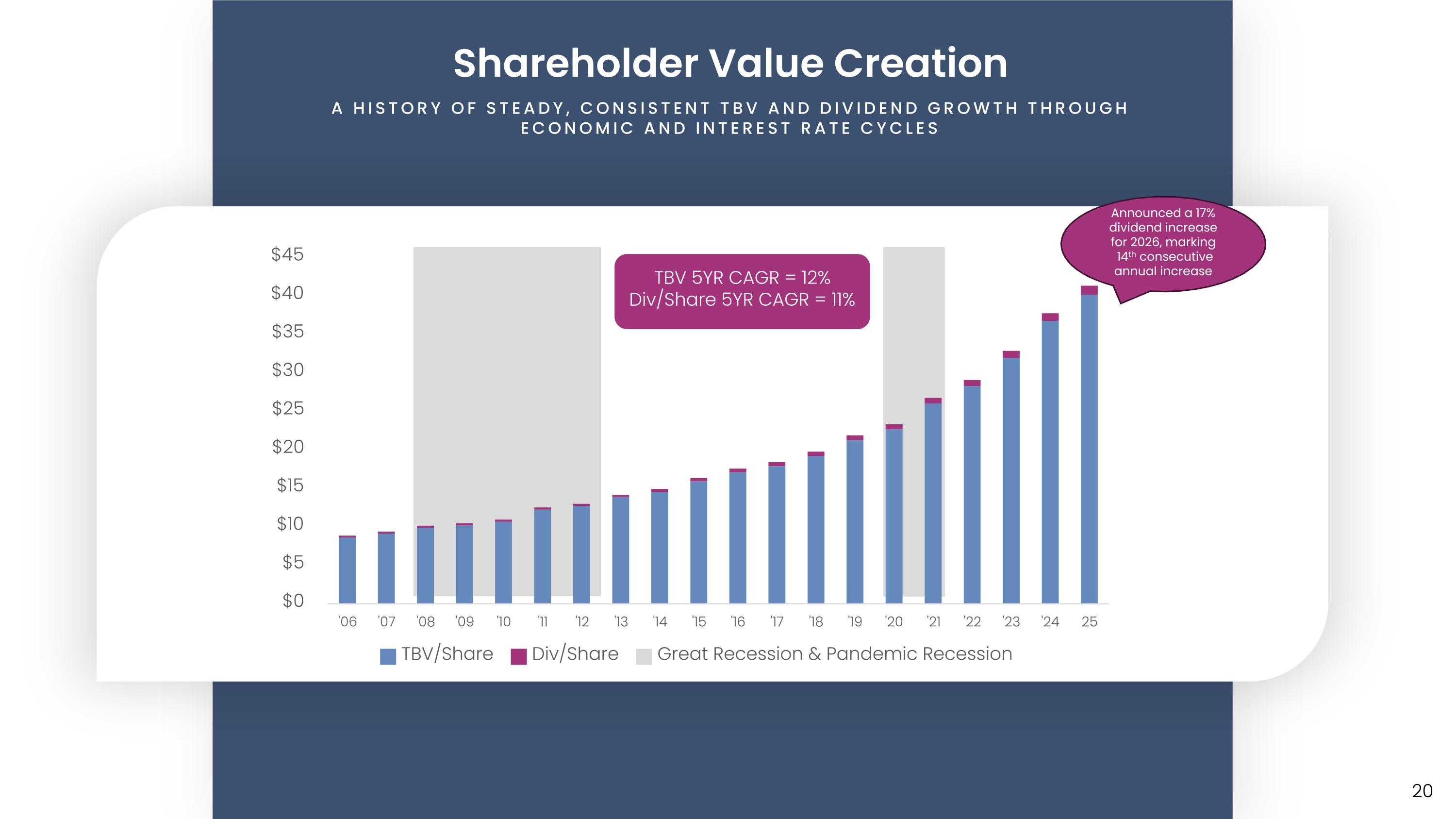 Shareholder Value Creation

A HISTORY OF STEADY, CONSISTENT TBV AND DIVIDEND GROWTH THROUGH ECONOMIC AND INTEREST RATE CYCLES

Announced a 17% dividend increase for 2026, marking 14$^{th}$ consecutive annual increase

TBV 5YR CAGR = 12%
Div/Share 5YR CAGR = 11%

$45
$40
$35
$30
$25
$20
$15
$10
$5
$0

'06 '07 '08 '09 '10 '11 '12 '13 '14 '15 '16 '17 '18 '19 '20 '21 '22 '23 '24 25

TBV/Share Div/Share Great Recession & Pandemic Recession

20